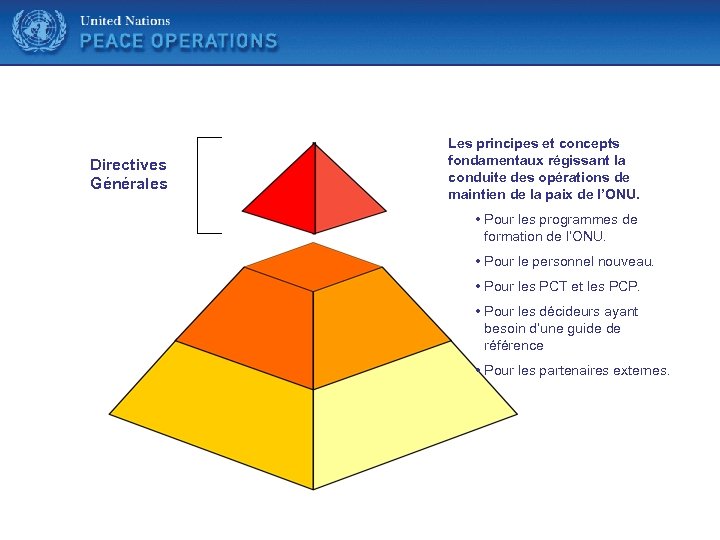 United Nations
PEACE OPERATIONS

Directives Générales

Les principes et concepts fondamentaux régissant la conduite des opérations de maintien de la paix de l'ONU.

• Pour les programmes de formation de l'ONU.
• Pour le personnel nouveau.
• Pour les PCT et les PCP.
• Pour les décideurs ayant besoin d'une guide de référence
• Pour les partenaires externes.